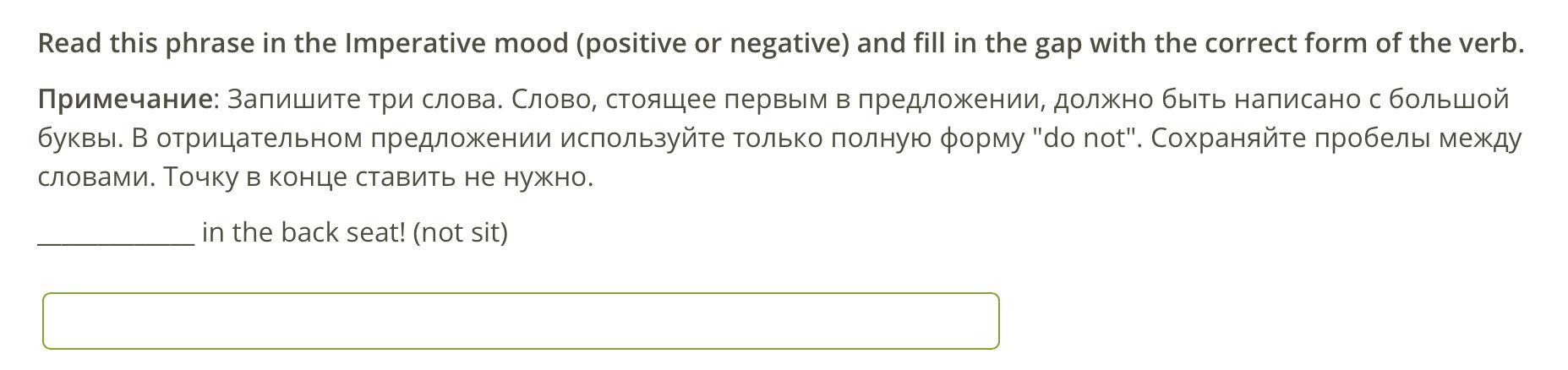 Read this phrase in the Imperative mood (positive or negative) and fill in the gap with the correct form of the verb.

Примечание: Запишите три слова. Слово, стоящее первым в предложении, должно быть написано с большой буквы. В отрицательном предложении используйте только полную форму "do not". Сохраняйте пробелы между словами. Точку в конце ставить не нужно.

____________ in the back seat! (not sit)